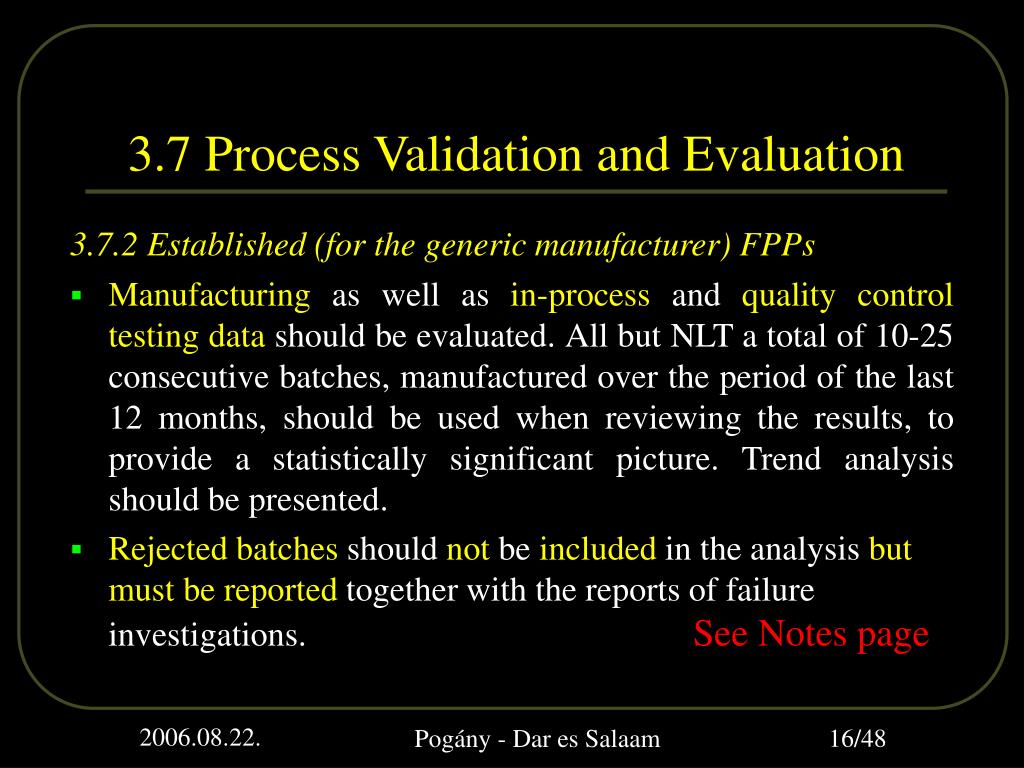 3.7 Process Validation and Evaluation

3.7.2 Established (for the generic manufacturer) FPPs

▪ Manufacturing as well as in-process and quality control testing data should be evaluated. All but NLT a total of 10-25 consecutive batches, manufactured over the period of the last 12 months, should be used when reviewing the results, to provide a statistically significant picture. Trend analysis should be presented.

▪ Rejected batches should not be included in the analysis but must be reported together with the reports of failure investigations.

See Notes page

2006.08.22.

Pogány - Dar es Salaam

16/48